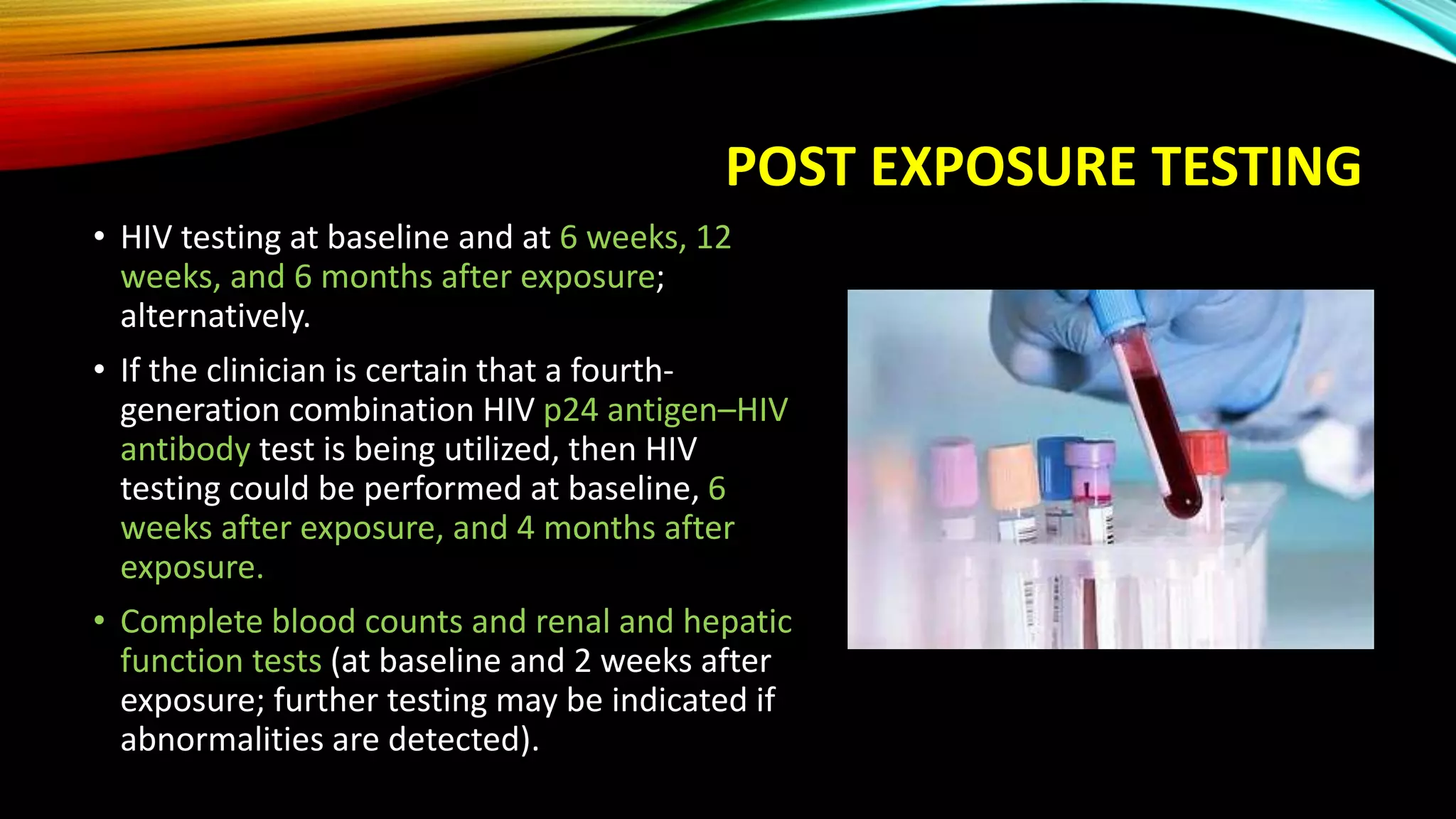 POST EXPOSURE TESTING

• HIV testing at baseline and at 6 weeks, 12 weeks, and 6 months after exposure; alternatively.

• If the clinician is certain that a fourth-generation combination HIV p24 antigen–HIV antibody test is being utilized, then HIV testing could be performed at baseline, 6 weeks after exposure, and 4 months after exposure.

• Complete blood counts and renal and hepatic function tests (at baseline and 2 weeks after exposure; further testing may be indicated if abnormalities are detected).